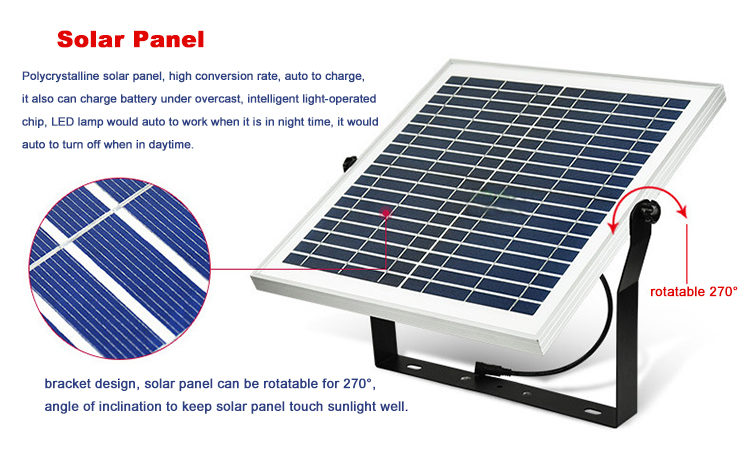 Solar Panel

Polycrystalline solar panel, high conversion rate, auto to charge, it also can charge battery under overcast, intelligent light-operated chip, LED lamp would auto to work when it is in night time, it would auto to turn off when in daytime.

rotatable 270°

bracket design, solar panel can be rotatable for 270°, angle of inclination to keep solar panel touch sunlight well.